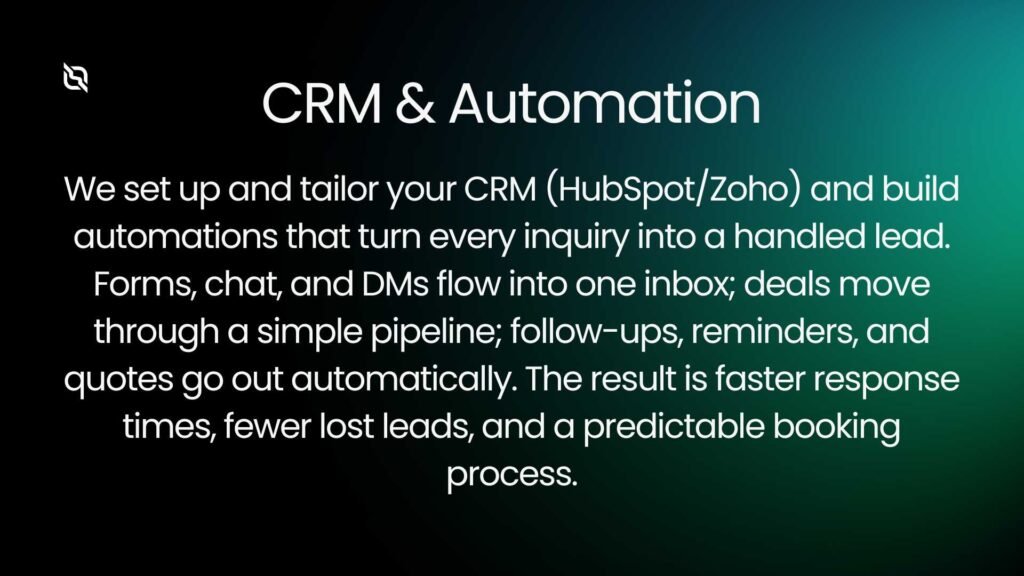 CRM & Automation

We set up and tailor your CRM (HubSpot/Zoho) and build automations that turn every inquiry into a handled lead. Forms, chat, and DMs flow into one inbox; deals move through a simple pipeline; follow-ups, reminders, and quotes go out automatically. The result is faster response times, fewer lost leads, and a predictable booking process.